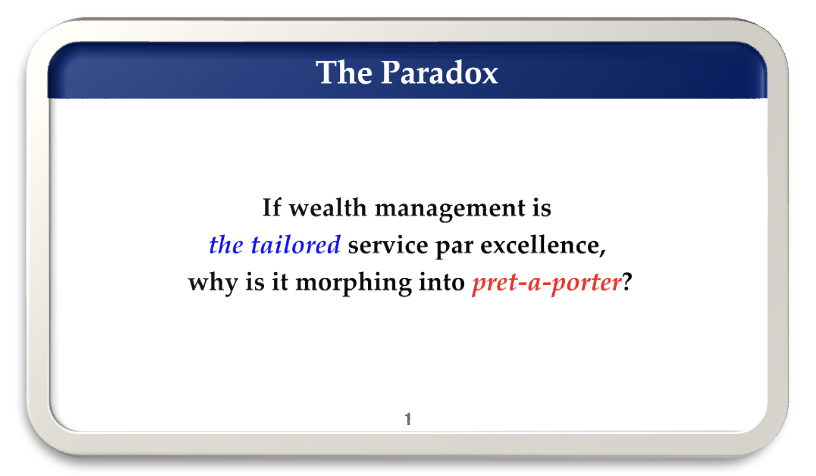 The Paradox

If wealth management is the tailored service par excellence, why is it morphing into pret-a-porter?

1